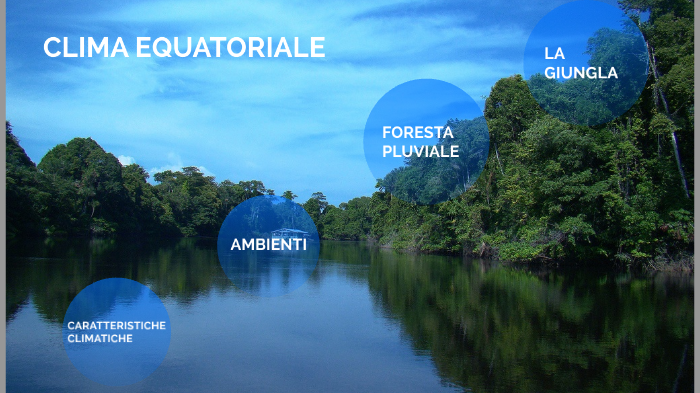 CLIMA EQUATORIALE

LA GIUNGLA

FORESTA PLUVIALE

AMBIENTI

CARATTERISTICHE CLIMATICHE